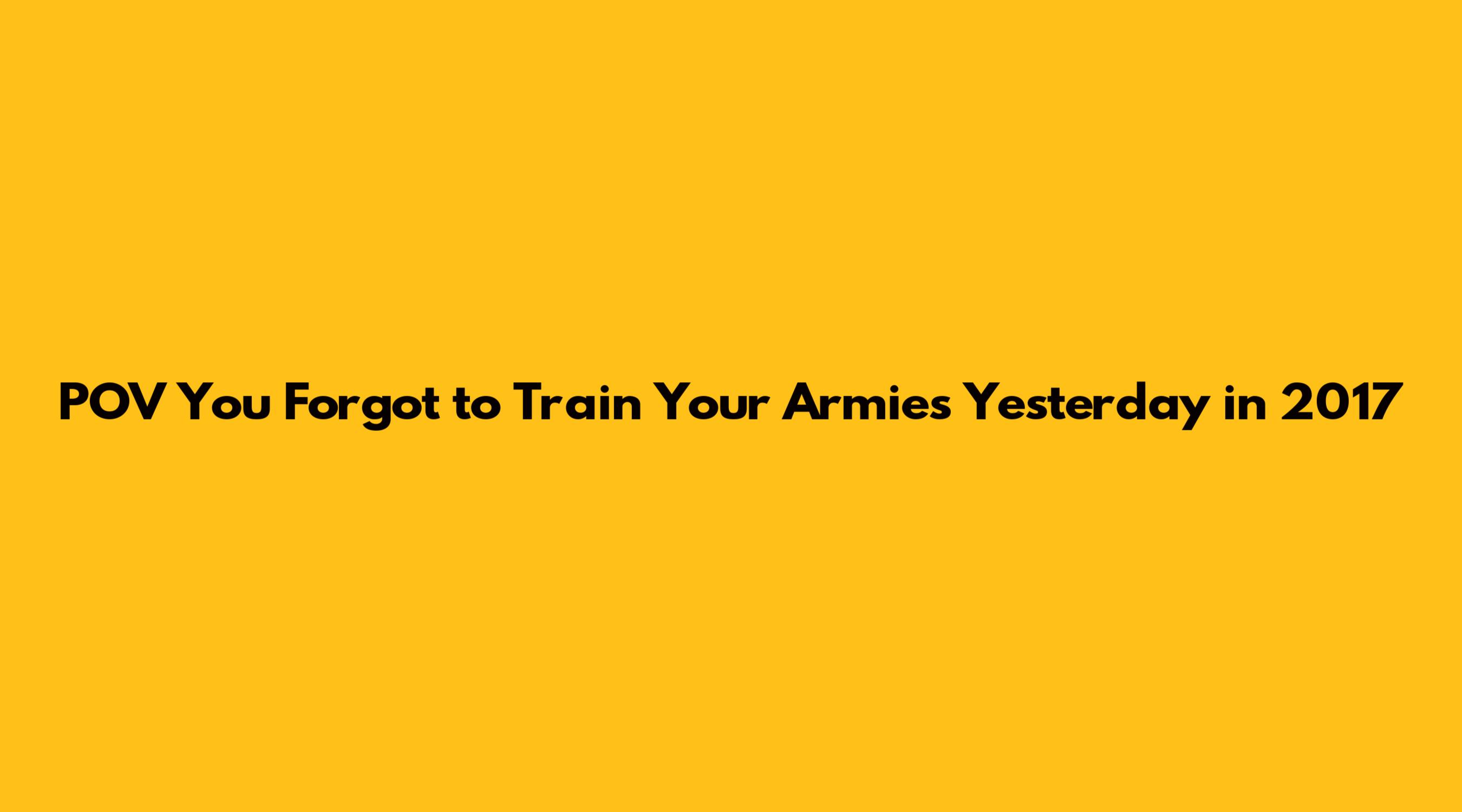 POV You Forgot to Train Your Armies Yesterday in 2017